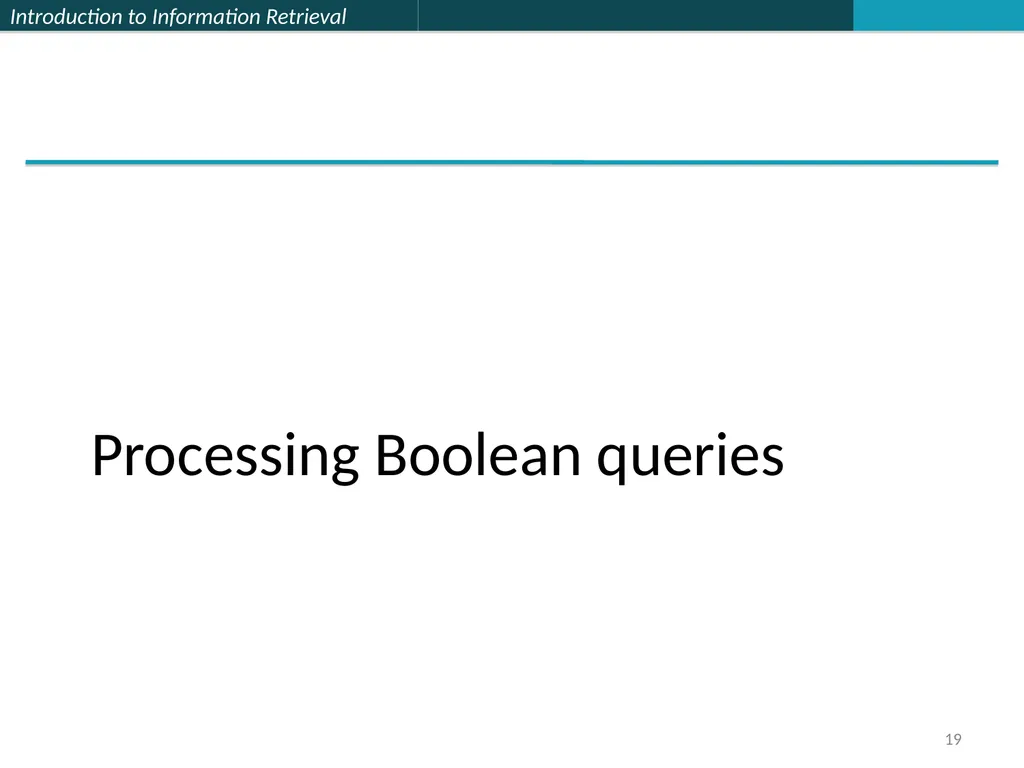 Introduction to Information Retrieval

Processing Boolean queries

19